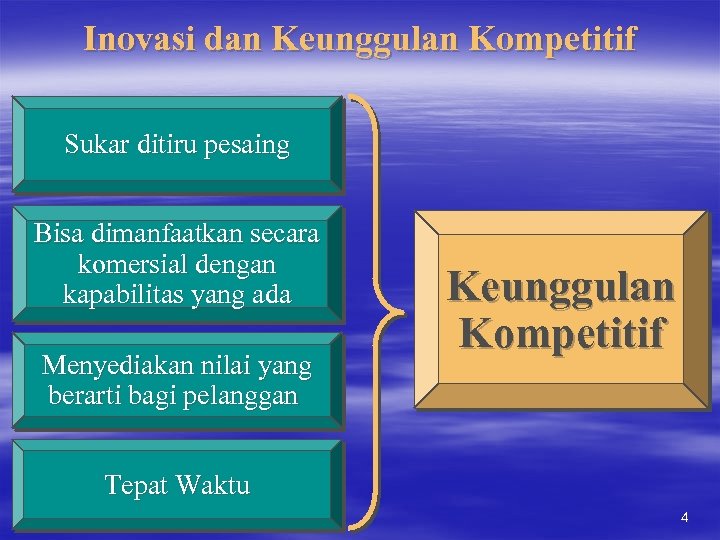 Inovasi dan Keunggulan Kompetitif

Sukar ditiru pesaing

Bisa dimanfaatkan secara komersial dengan kapabilitas yang ada

Menyediakan nilai yang berarti bagi pelanggan

Tepat Waktu

Keunggulan Kompetitif

4